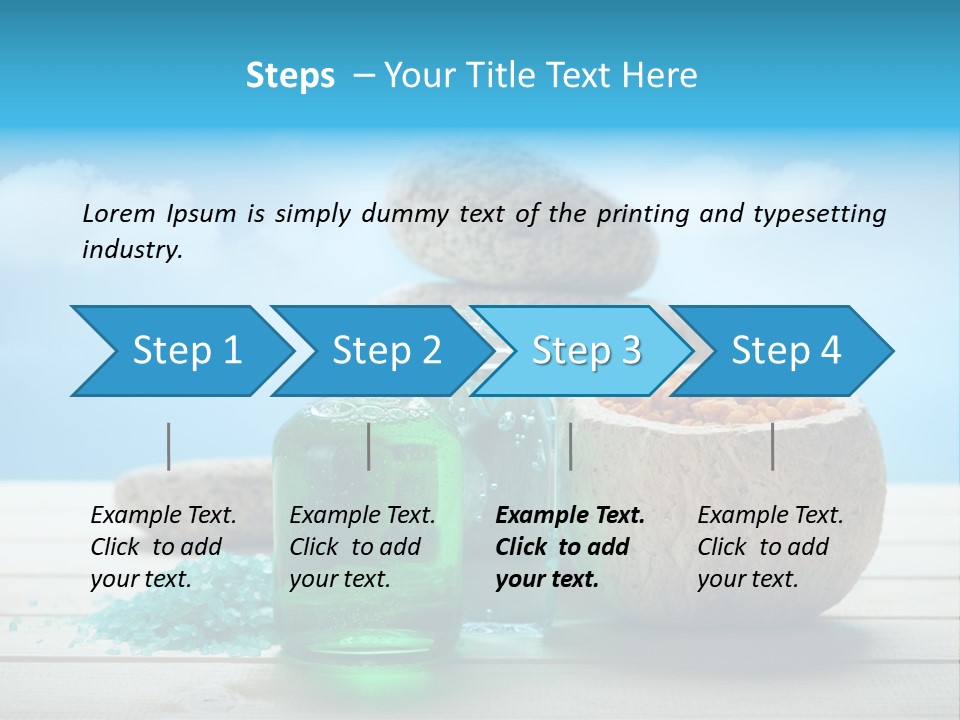 Steps – Your Title Text Here

Lorem Ipsum is simply dummy text of the printing and typesetting industry.

Step 1

Step 2

Step 3

Step 4

Example Text. Click to add your text.

Example Text. Click to add your text.

Example Text. Click to add your text.

Example Text. Click to add your text.